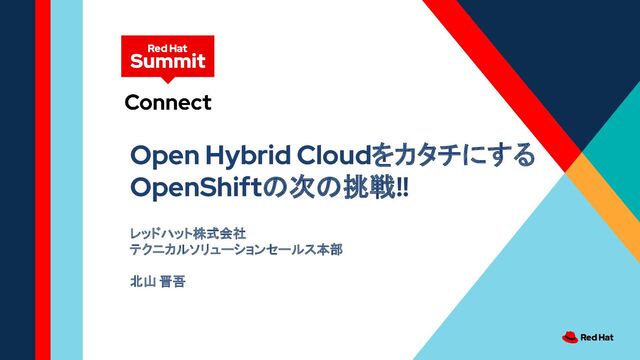 Red Hat
Summit

Connect

Open Hybrid Cloudをカタチにする
OpenShiftの次の挑戦!!

レッドハット株式会社
テクニカルソリューションセールス本部

北山 晋吾

Red Hat